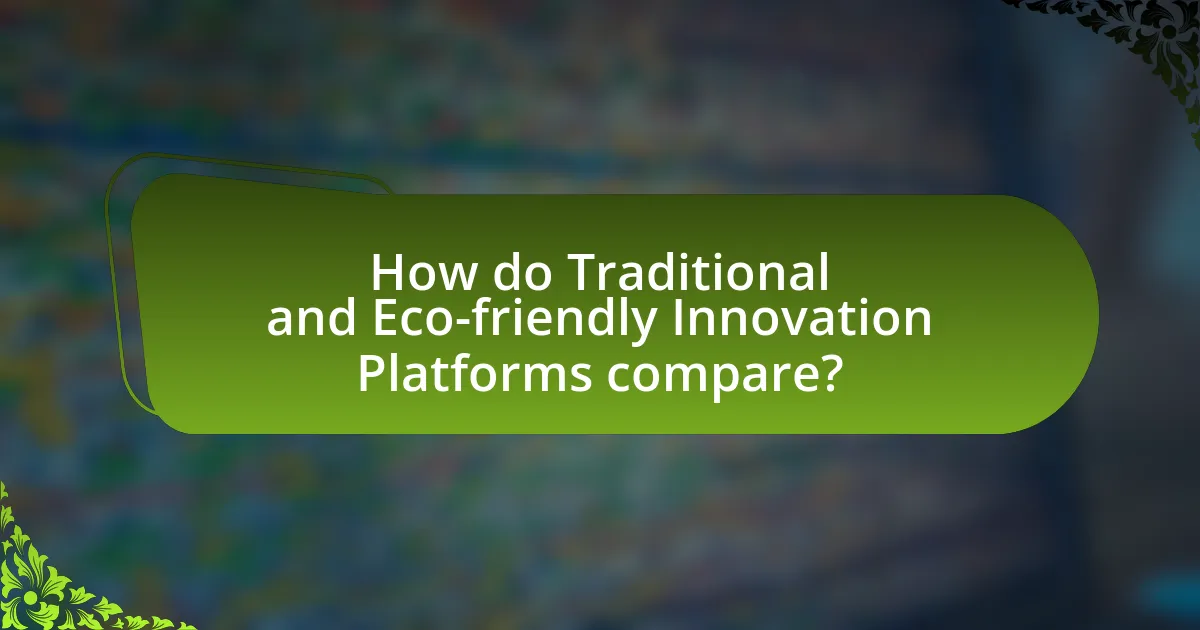 How do Traditional and Eco-friendly Innovation Platforms compare?